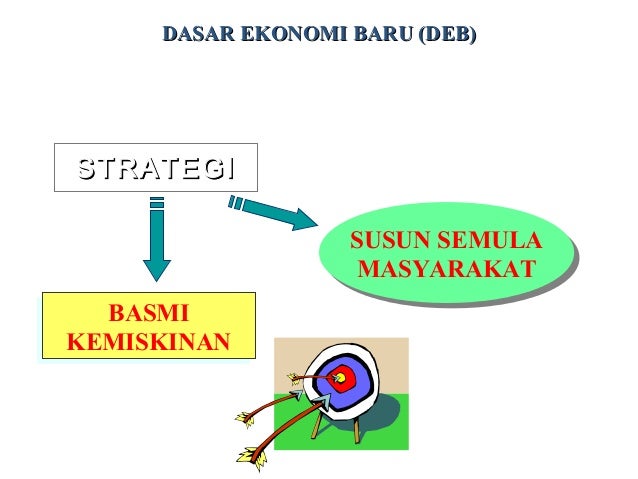 DASAR EKONOMI BARU (DEB)

STRATEGI

SUSUN SEMULA MASYARAKAT

BASMI KEMISKINAN